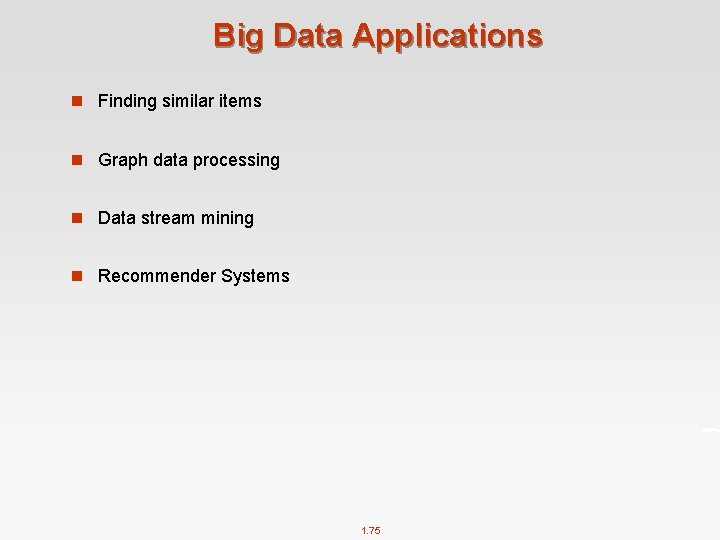 Big Data Applications

- Finding similar items
- Graph data processing
- Data stream mining
- Recommender Systems

1.75